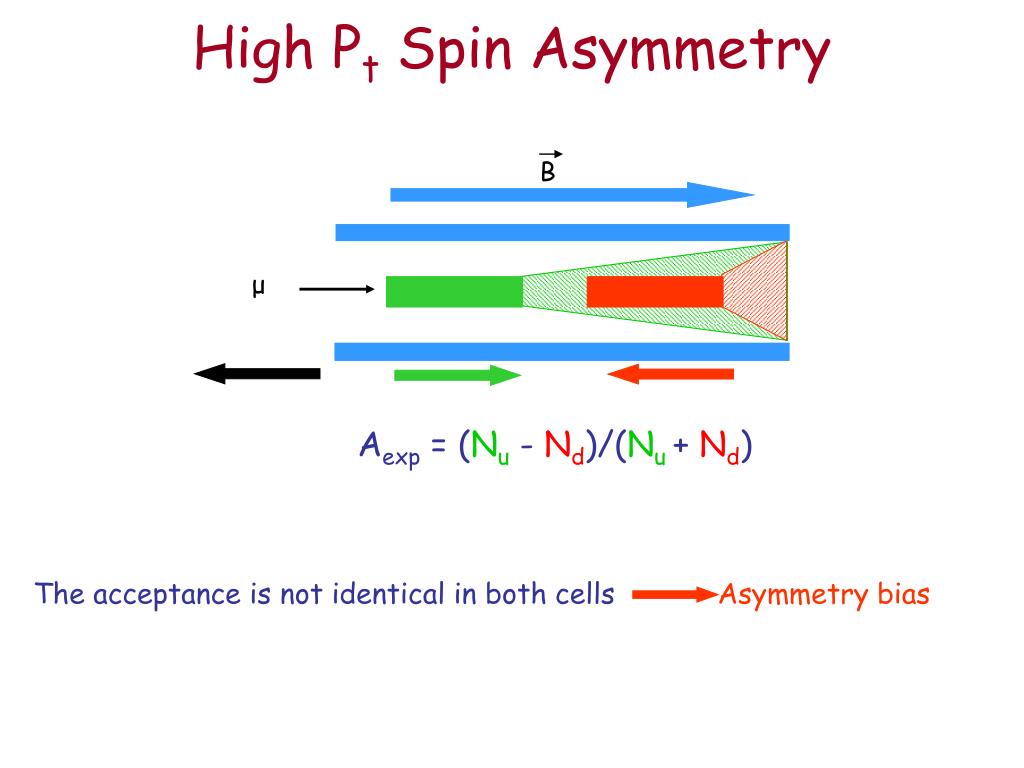 High $P_t$ Spin Asymmetry

$\vec{B}$

μ

$A_{exp} = (N_u - N_d)/(N_u + N_d)$

The acceptance is not identical in both cells Asymmetry bias